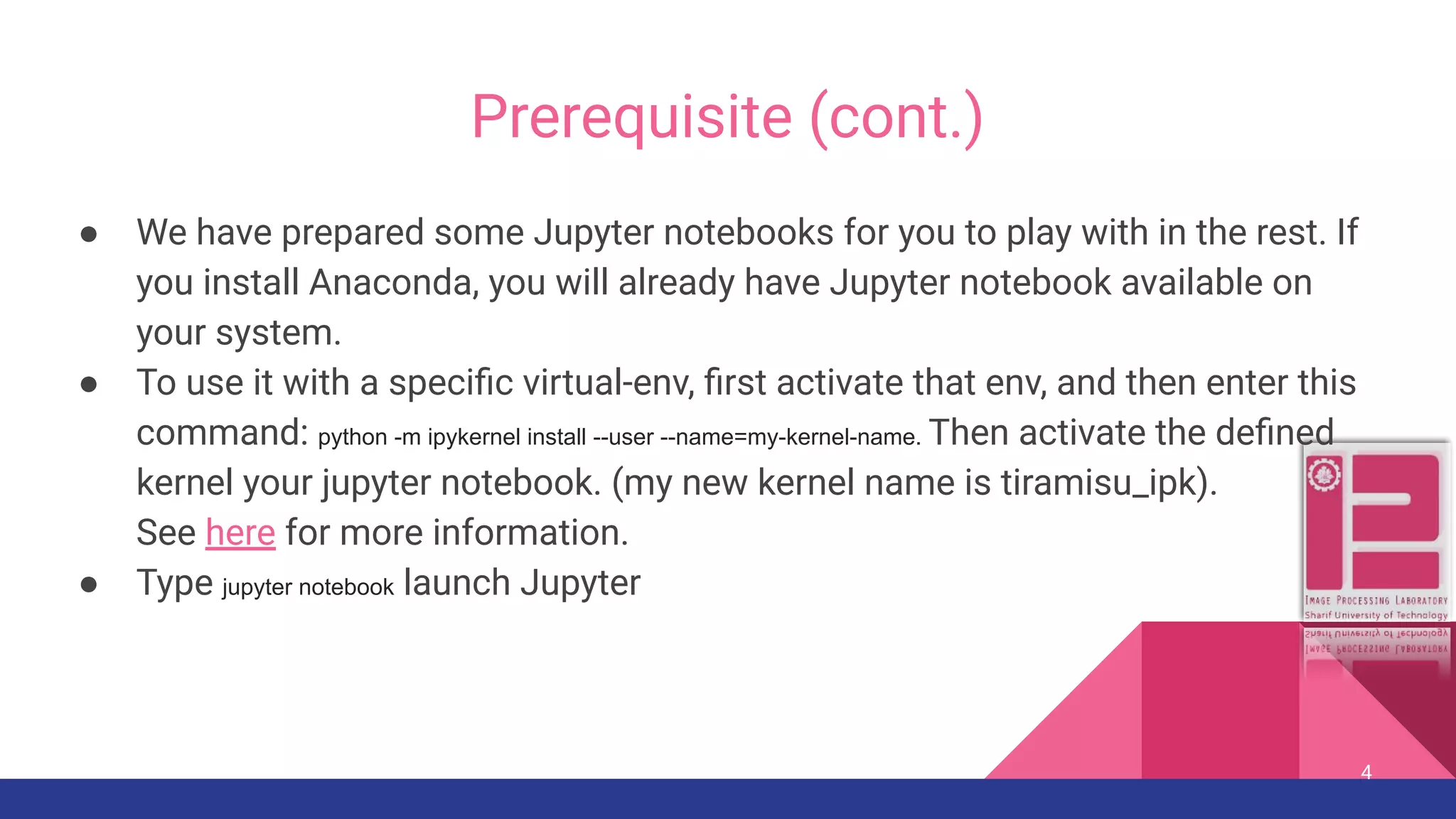 Prerequisite (cont.)

● We have prepared some Jupyter notebooks for you to play with in the rest. If you install Anaconda, you will already have Jupyter notebook available on your system.

● To use it with a specific virtual-env, first activate that env, and then enter this command: python -m ipykernel install --user --name=my-kernel-name. Then activate the defined kernel your jupyter notebook. (my new kernel name is tiramisu_ipk). See here for more information.

● Type jupyter notebook launch Jupyter

IMAGE PROCESSING LABORATORY
Sharif University of Technology

4